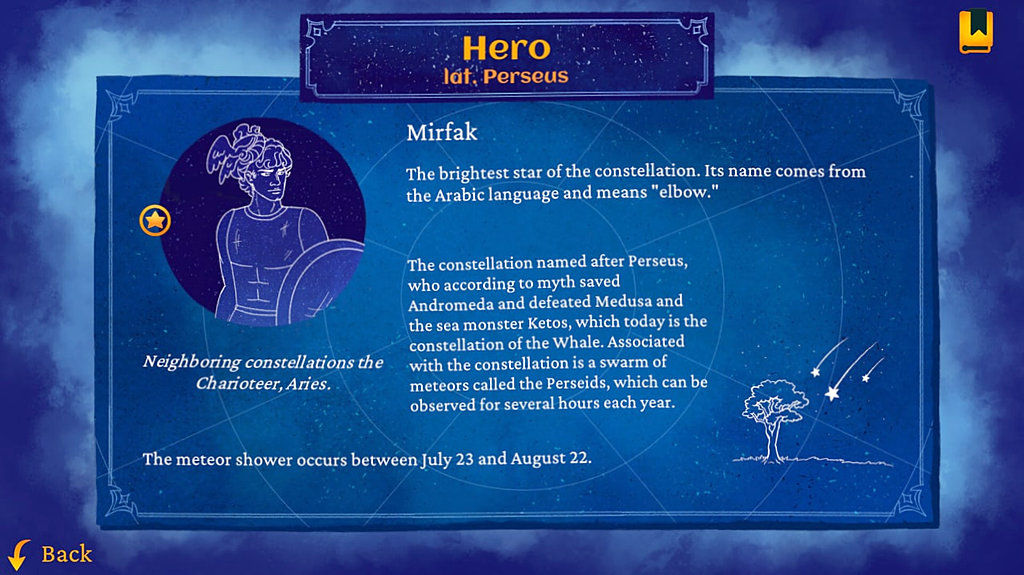 Hero
lat. Perseus

Mirfak

The brightest star of the constellation. Its name comes from the Arabic language and means "elbow."

The constellation named after Perseus, who according to myth saved Andromeda and defeated Medusa and the sea monster Ketos, which today is the constellation of the Whale. Associated with the constellation is a swarm of meteors called the Perseids, which can be observed for several hours each year.

Neighboring constellations the Charioteer, Aries.

The meteor shower occurs between July 23 and August 22.

Back